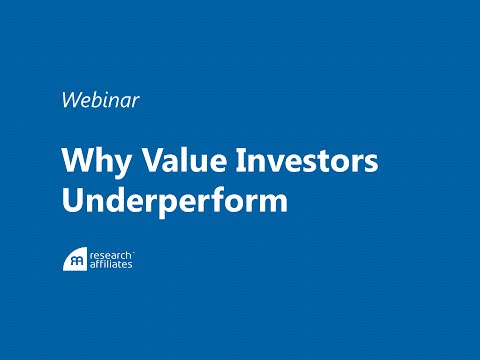 Webinar

Why Value Investors Underperform

research affiliates